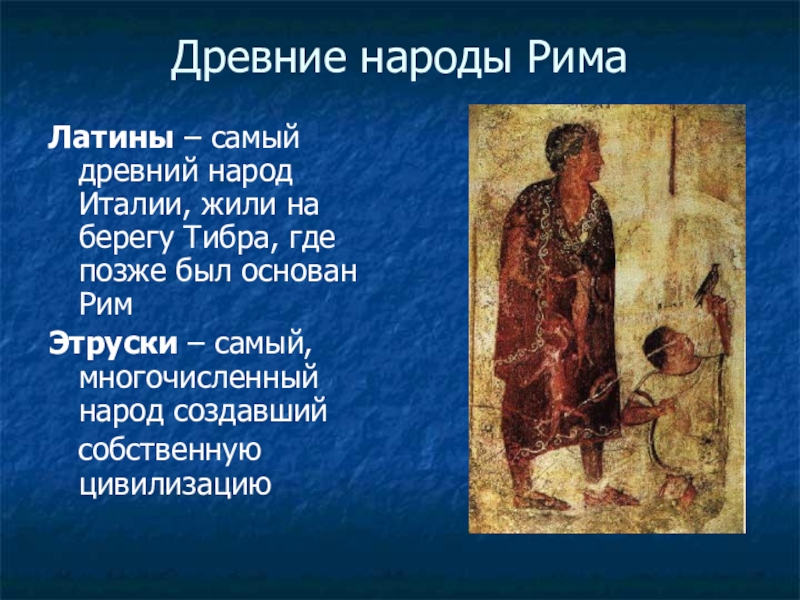 Древние народы Рима

Латины – самый древний народ Италии, жили на берегу Тибра, где позже был основан Рим

Этруски – самый, многочисленный народ создавший собственную цивилизацию